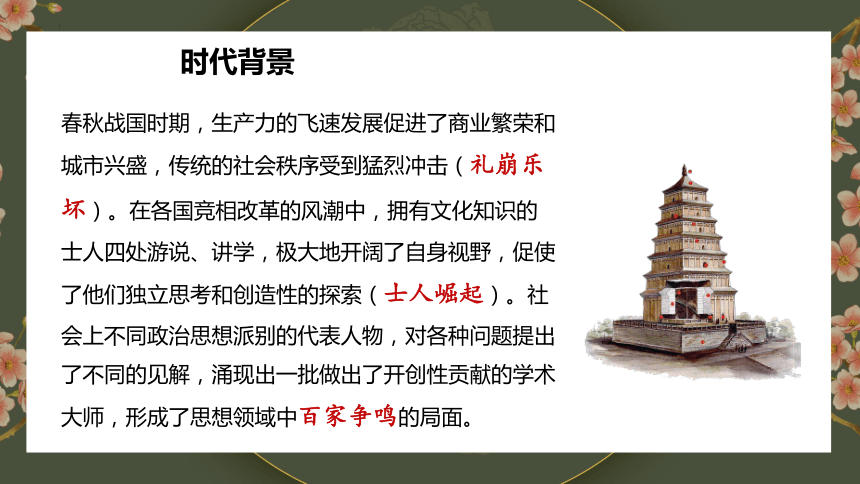 时代背景

春秋战国时期，生产力的飞速发展促进了商业繁荣和城市兴盛，传统的社会秩序受到猛烈冲击（礼崩乐坏）。在各国竞相改革的风潮中，拥有文化知识的士人四处游说、讲学，极大地开阔了自身视野，促使了他们独立思考和创造性的探索（士人崛起）。社会上不同政治思想派别的代表人物，对各种问题提出了不同的见解，涌现出一批做出了开创性贡献的学术大师，形成了思想领域中百家争鸣的局面。